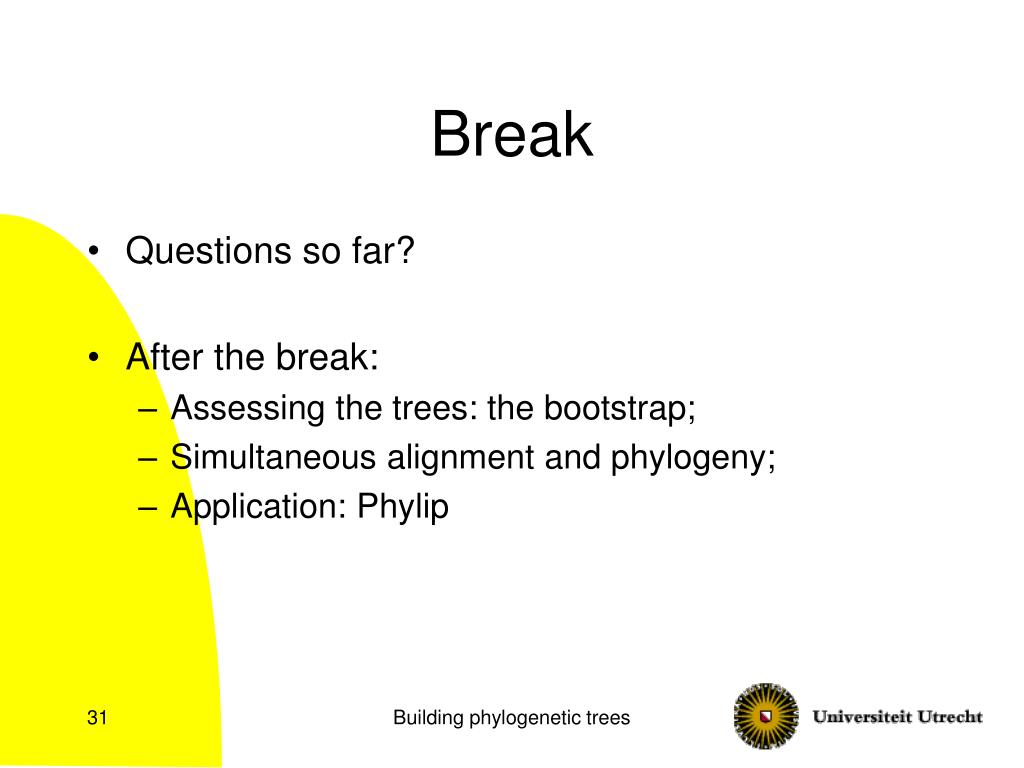 Break

• Questions so far?

• After the break:
– Assessing the trees: the bootstrap;
– Simultaneous alignment and phylogeny;
– Application: Phylip

31

Building phylogenetic trees

Universiteit Utrecht